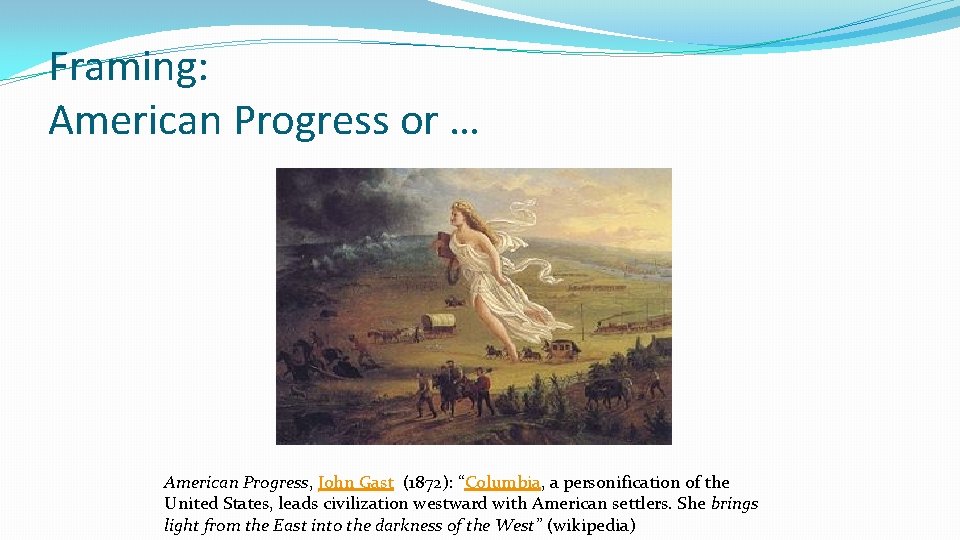 Framing:
American Progress or …

American Progress, John Gast (1872): “Columbia, a personification of the United States, leads civilization westward with American settlers. She brings light from the East into the darkness of the West” (wikipedia)